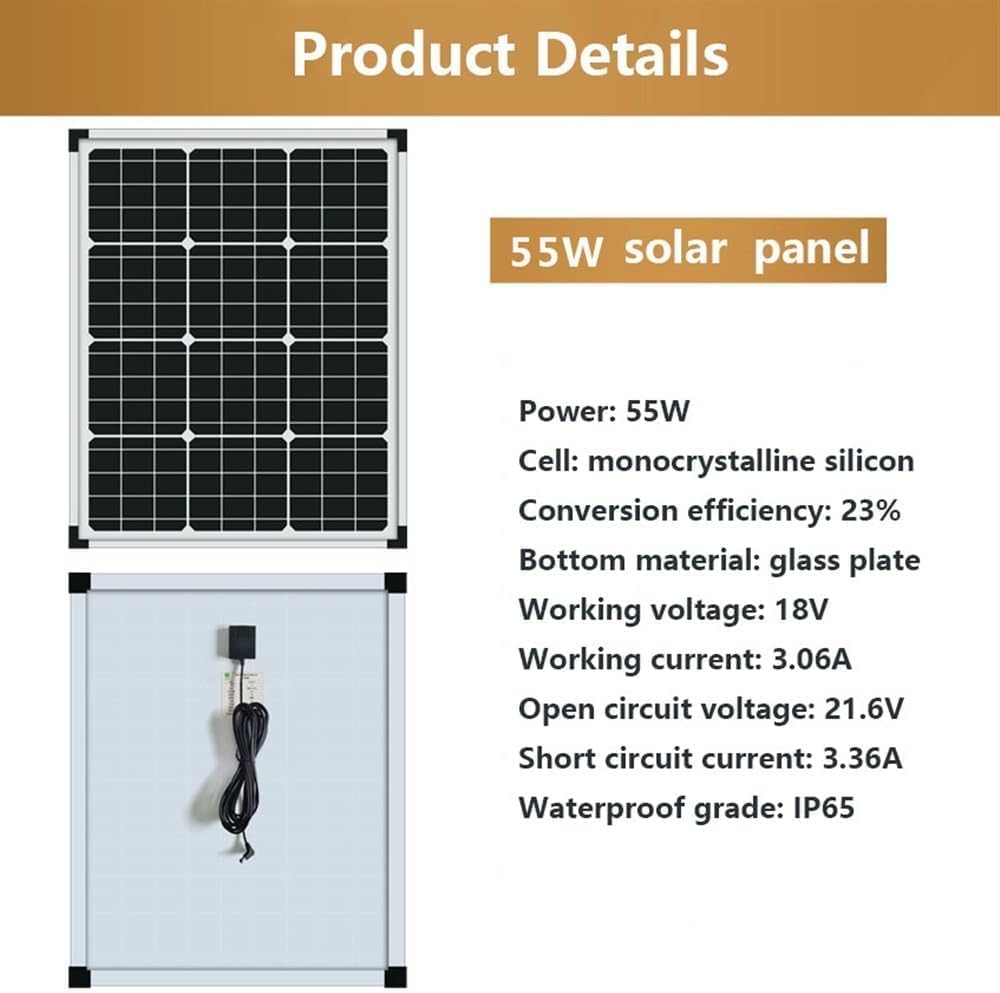 Product Details

55W solar panel

Power: 55W
Cell: monocrystalline silicon
Conversion efficiency: 23%
Bottom material: glass plate
Working voltage: 18V
Working current: 3.06A
Open circuit voltage: 21.6V
Short circuit current: 3.36A
Waterproof grade: IP65